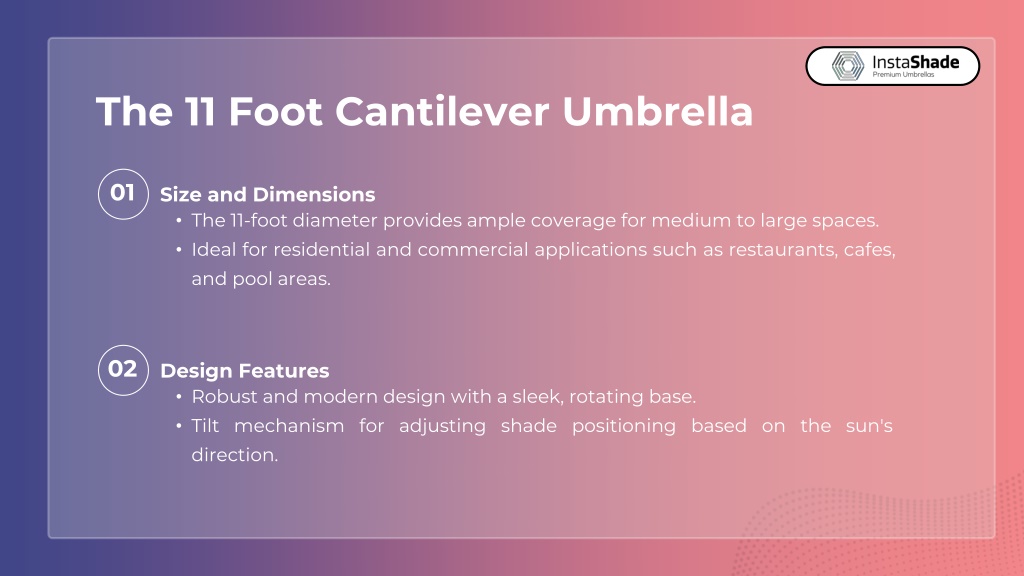 InstaShade
Premium Umbrellas

The 11 Foot Cantilever Umbrella

01 Size and Dimensions
• The 11-foot diameter provides ample coverage for medium to large spaces.
• Ideal for residential and commercial applications such as restaurants, cafes, and pool areas.

02 Design Features
• Robust and modern design with a sleek, rotating base.
• Tilt mechanism for adjusting shade positioning based on the sun's direction.